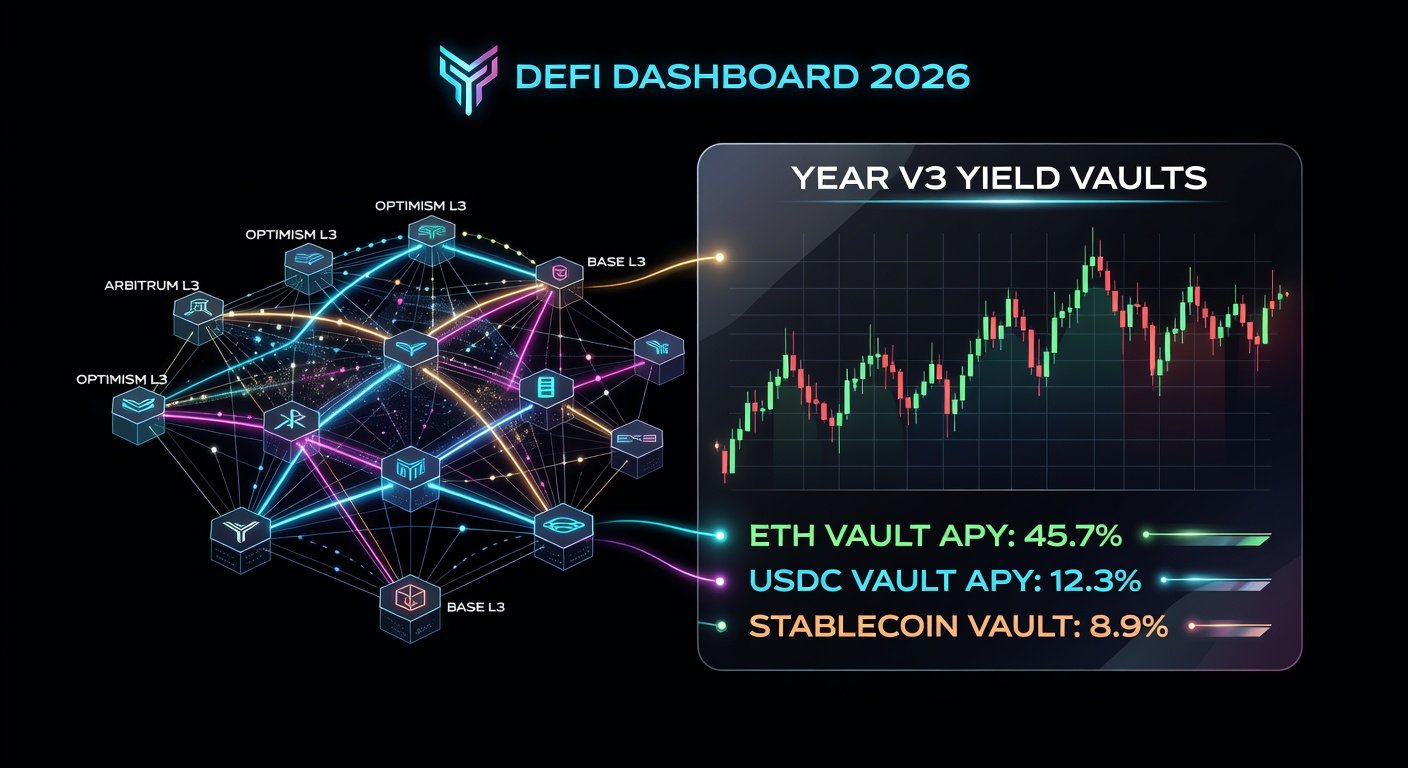 DEFI DASHBOARD 2026

OPTIMISM L3
OPTIMISM L3
BASE L3
ARBITRUM L3
OPTIMISM L3
BASE L3

YEAR V3 YIELD VAULTS

ETH VAULT APY: 45.7%
USDC VAULT APY: 12.3%
STABLECOIN VAULT: 8.9%